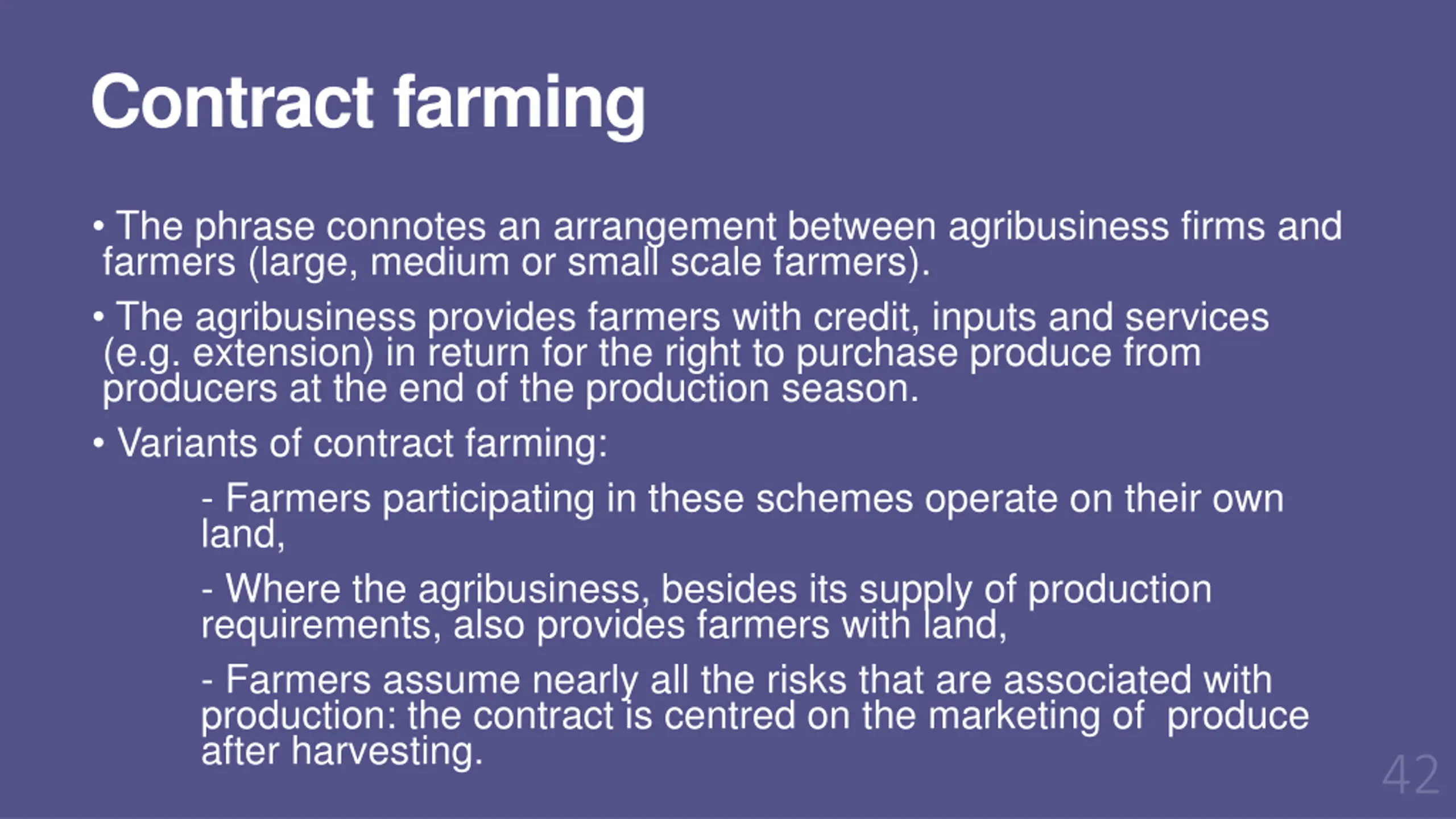 Contract farming

• The phrase connotes an arrangement between agribusiness firms and farmers (large, medium or small scale farmers).

• The agribusiness provides farmers with credit, inputs and services (e.g. extension) in return for the right to purchase produce from producers at the end of the production season.

• Variants of contract farming:

- Farmers participating in these schemes operate on their own land,

- Where the agribusiness, besides its supply of production requirements, also provides farmers with land,

- Farmers assume nearly all the risks that are associated with production: the contract is centred on the marketing of  produce after harvesting.

42